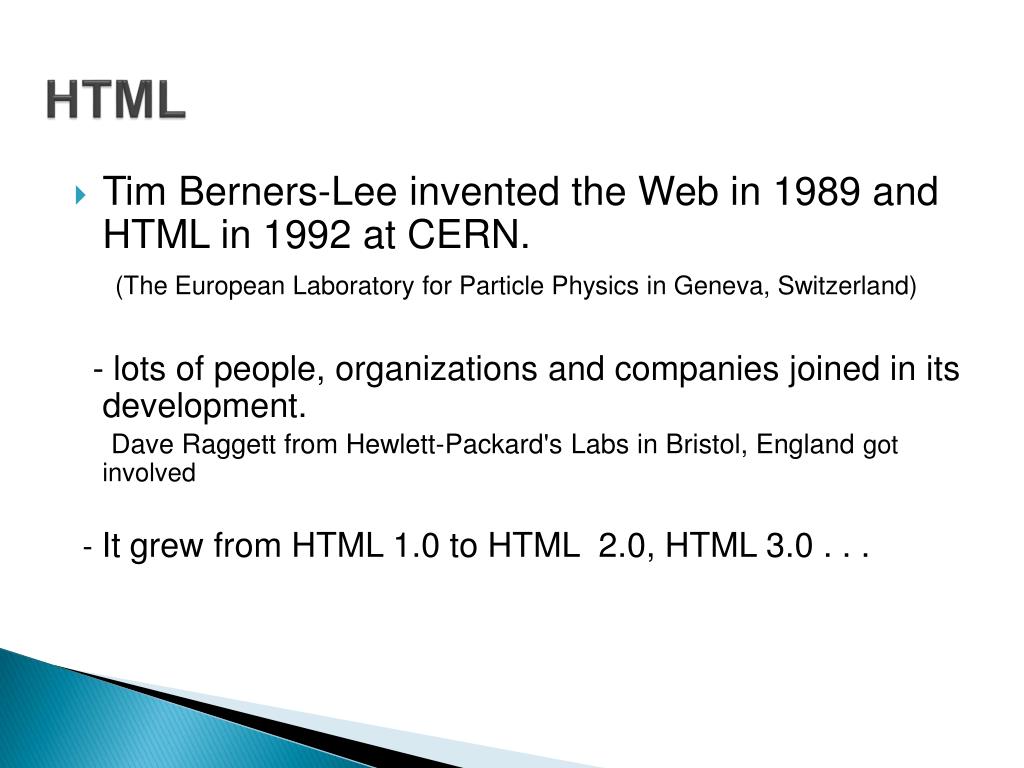 HTML

Tim Berners-Lee invented the Web in 1989 and HTML in 1992 at CERN.

(The European Laboratory for Particle Physics in Geneva, Switzerland)

- lots of people, organizations and companies joined in its development.

Dave Raggett from Hewlett-Packard's Labs in Bristol, England got involved

- It grew from HTML 1.0 to HTML 2.0, HTML 3.0 . . .